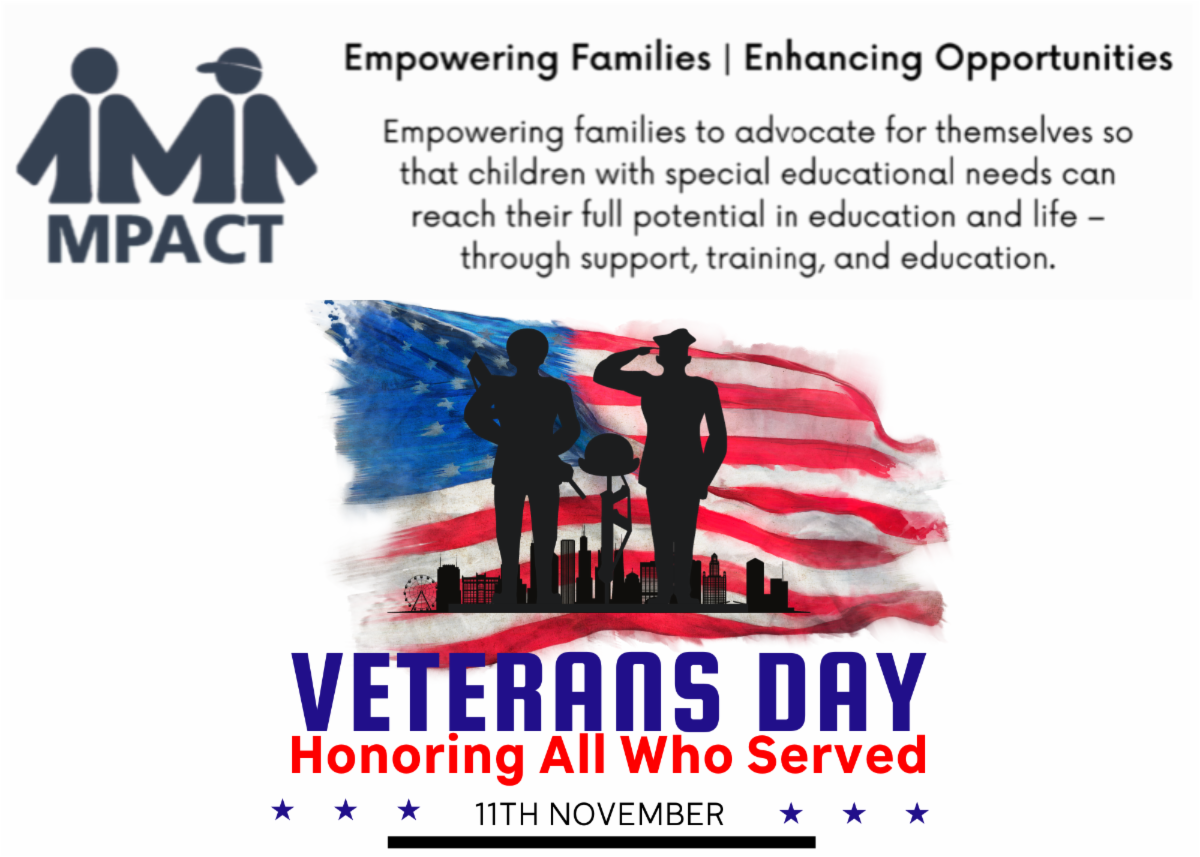 MPACT

Empowering Families | Enhancing Opportunities

Empowering families to advocate for themselves so that children with special educational needs can reach their full potential in education and life – through support, training, and education.

VETERANS DAY
Honoring All Who Served

★ ★ ★ 11TH NOVEMBER ★ ★ ★